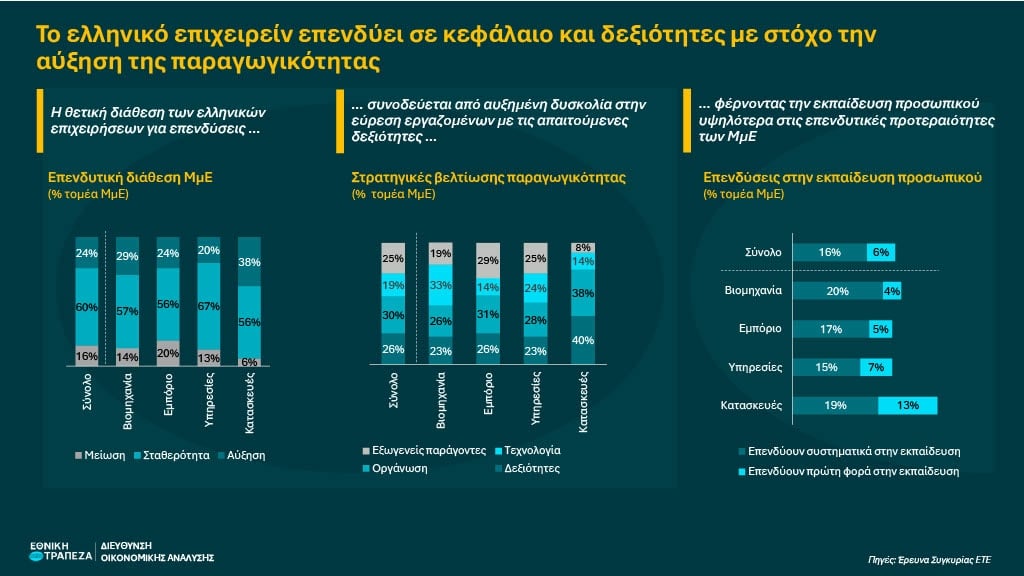 Το ελληνικό επιχειρείν επενδύει σε κεφάλαιο και δεξιότητες με στόχο την αύξηση της παραγωγικότητας

Η θετική διάθεση των ελληνικών επιχειρήσεων για επενδύσεις ...

Επενδυτική διάθεση ΜμΕ
(% τομέα ΜμΕ)

| | Σύνολο | Βιομηχανία | Εμπόριο | Υπηρεσίες | Κατασκευές |
|---|---|---|---|---|---|
| Αύξηση | 24% | 29% | 24% | 20% | 38% |
| Σταθερότητα | 60% | 57% | 56% | 67% | 56% |
| Μείωση | 16% | 14% | 20% | 13% | 6% |

Μείωση Σταθερότητα Αύξηση

... συνοδεύεται από αυξημένη δυσκολία στην εύρεση εργαζομένων με τις απαιτούμενες δεξιότητες ...

Στρατηγικές βελτίωσης παραγωγικότητας
(% τομέα ΜμΕ)

| | Σύνολο | Βιομηχανία | Εμπόριο | Υπηρεσίες | Κατασκευές |
|---|---|---|---|---|---|
| Εξωγενείς παράγοντες | 25% | 19% | 29% | 25% | 8% |
| Τεχνολογία | 19% | 33% | 14% | 24% | 14% |
| Οργάνωση | 30% | 26% | 31% | 28% | 38% |
| Δεξιότητες | 26% | 23% | 26% | 23% | 40% |

Εξωγενείς παράγοντες Τεχνολογία Οργάνωση Δεξιότητες

... φέρνοντας την εκπαίδευση προσωπικού υψηλότερα στις επενδυτικές προτεραιότητες των ΜμΕ

Επενδύσεις στην εκπαίδευση προσωπικού
(% τομέα ΜμΕ)

| | Επενδύουν συστηματικά στην εκπαίδευση | Επενδύουν πρώτη φορά στην εκπαίδευση |
|---|---|---|
| Σύνολο | 16% | 6% |
| Βιομηχανία | 20% | 4% |
| Εμπόριο | 17% | 5% |
| Υπηρεσίες | 15% | 7% |
| Κατασκευές | 19% | 13% |

Επενδύουν συστηματικά στην εκπαίδευση
Επενδύουν πρώτη φορά στην εκπαίδευση

ΕΘΝΙΚΗ ΤΡΑΠΕΖΑ | ΔΙΕΥΘΥΝΣΗ ΟΙΚΟΝΟΜΙΚΗΣ ΑΝΑΛΥΣΗΣ

Πηγές: Έρευνα Συγκυρίας ΕΤΕ